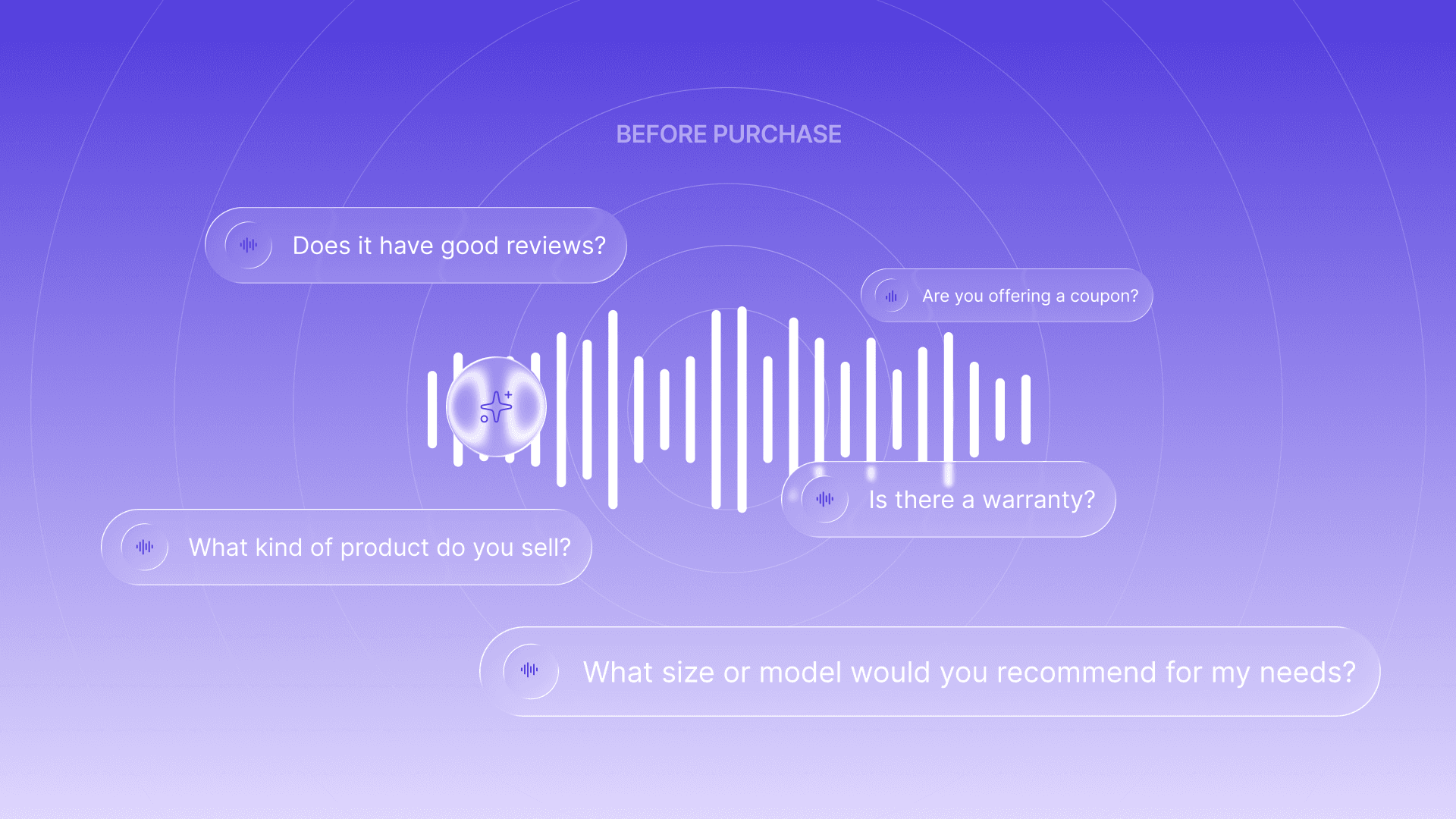 BEFORE PURCHASE

Does it have good reviews?

Are you offering a coupon?

Is there a warranty?

What kind of product do you sell?

What size or model would you recommend for my needs?